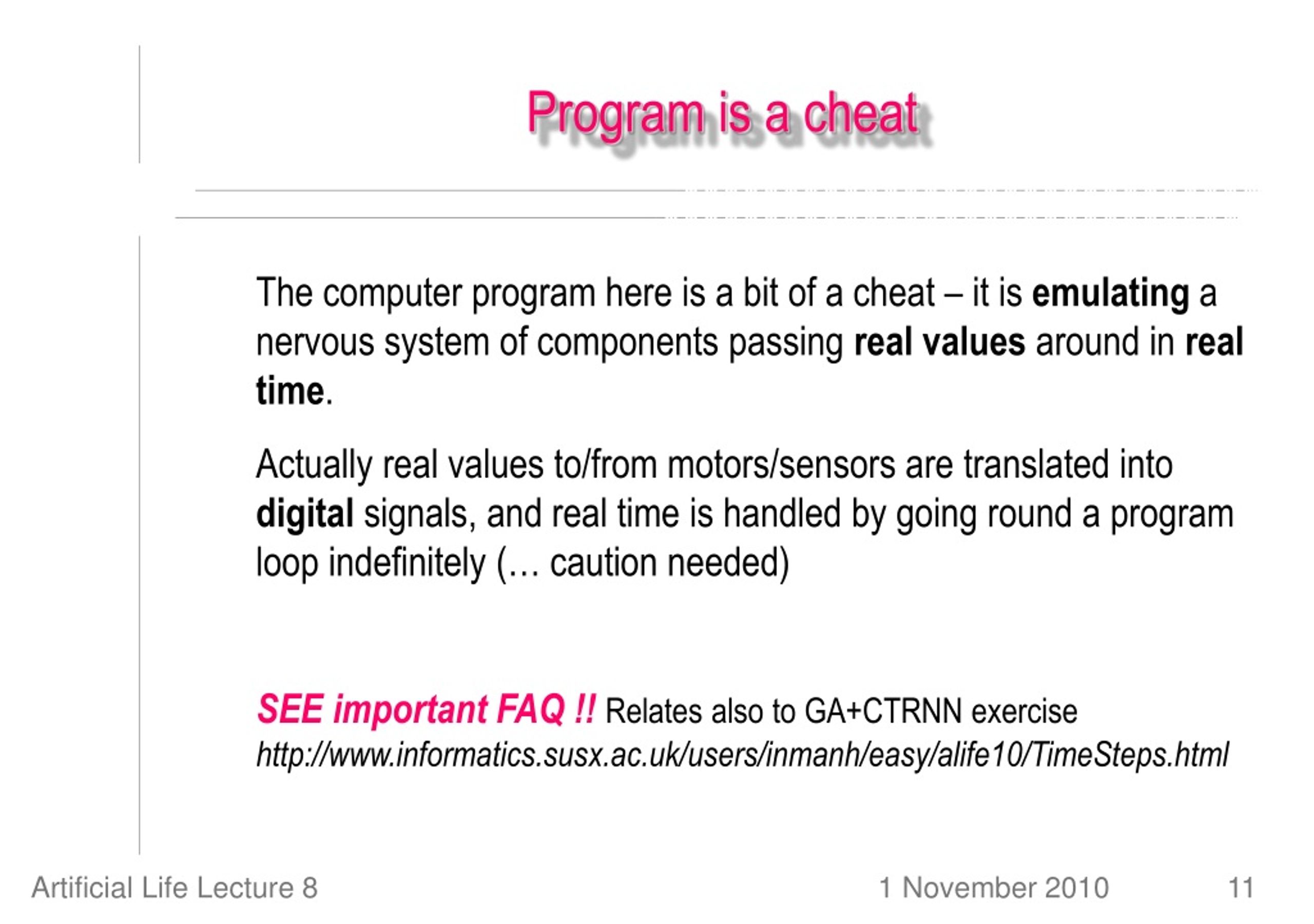 Program is a cheat

The computer program here is a bit of a cheat – it is emulating a nervous system of components passing real values around in real time.

Actually real values to/from motors/sensors are translated into digital signals, and real time is handled by going round a program loop indefinitely (… caution needed)

SEE important FAQ !! Relates also to GA+CTRNN exercise
http://www.informatics.susx.ac.uk/users/inmanh/easy/alife10/TimeSteps.html

Artificial Life Lecture 8
1 November 2010
11